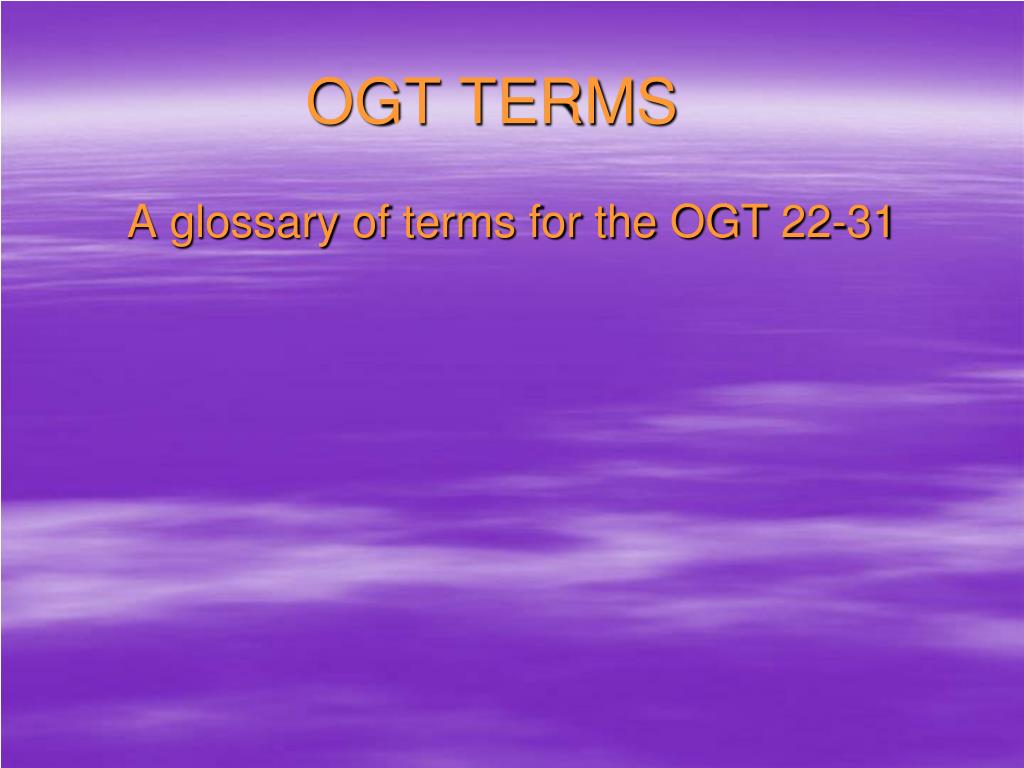 OGT TERMS

A glossary of terms for the OGT 22-31